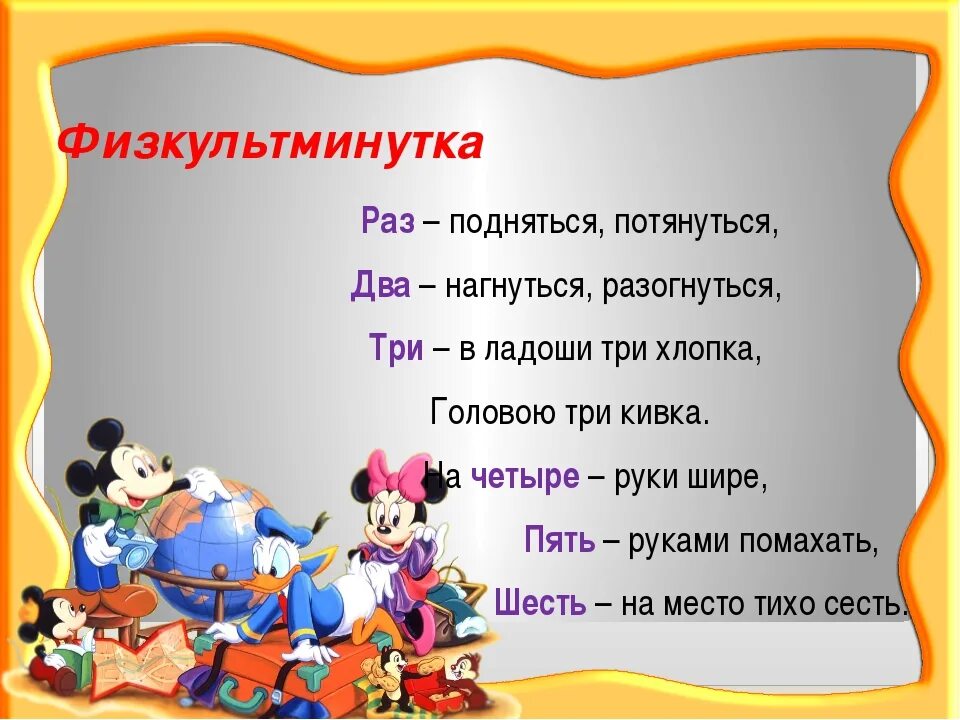 Физкультминутка

Раз – подняться, потянуться,

Два – нагнуться, разогнуться,

Три – в ладоши три хлопка,

Головою три кивка.

На четыре – руки шире,

Пять – руками помахать,

Шесть – на место тихо сесть.